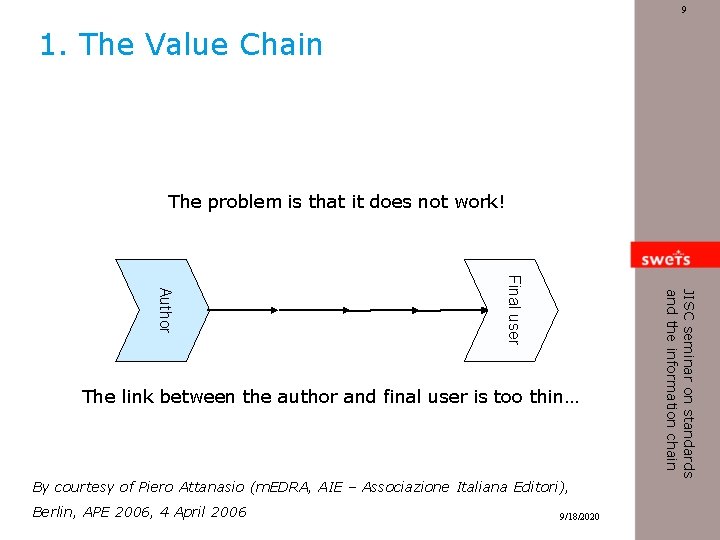 9

1. The Value Chain

The problem is that it does not work!

Author

Final user

The link between the author and final user is too thin…

By courtesy of Piero Attanasio (mEDRA, AIE – Associazione Italiana Editori), Berlin, APE 2006, 4 April 2006

9/18/2020

swets

JISC seminar on standards and the information chain